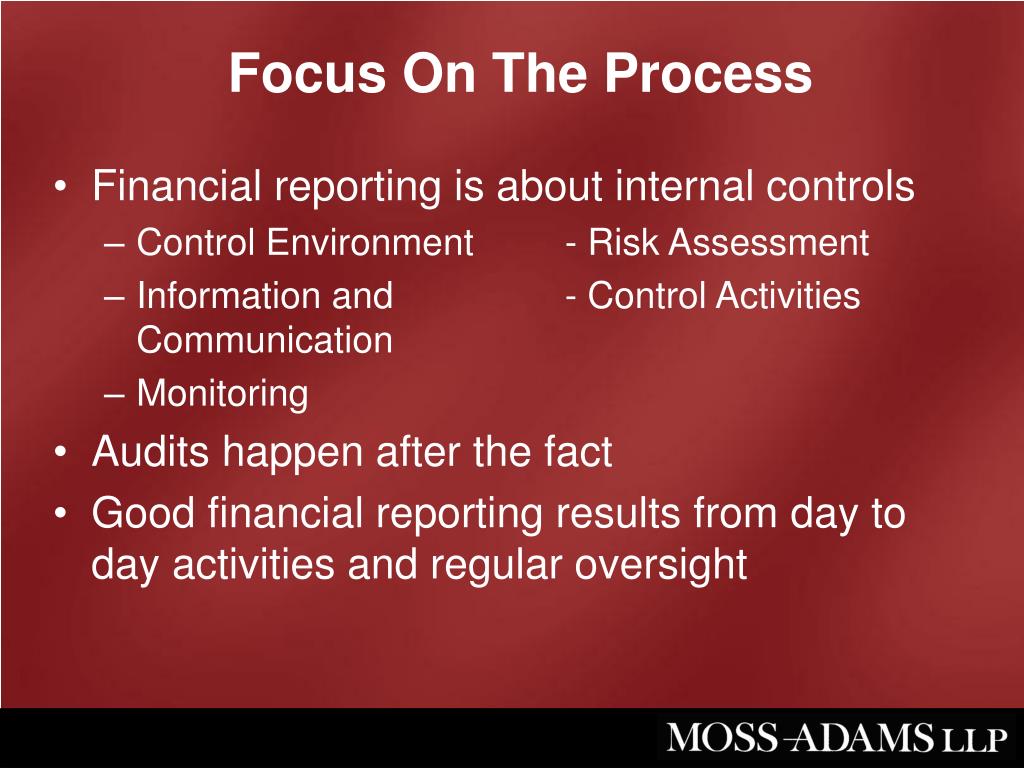 Focus On The Process

• Financial reporting is about internal controls
  – Control Environment		- Risk Assessment
  – Information and Communication		- Control Activities
  – Monitoring
• Audits happen after the fact
• Good financial reporting results from day to day activities and regular oversight

MOSS-ADAMS LLP